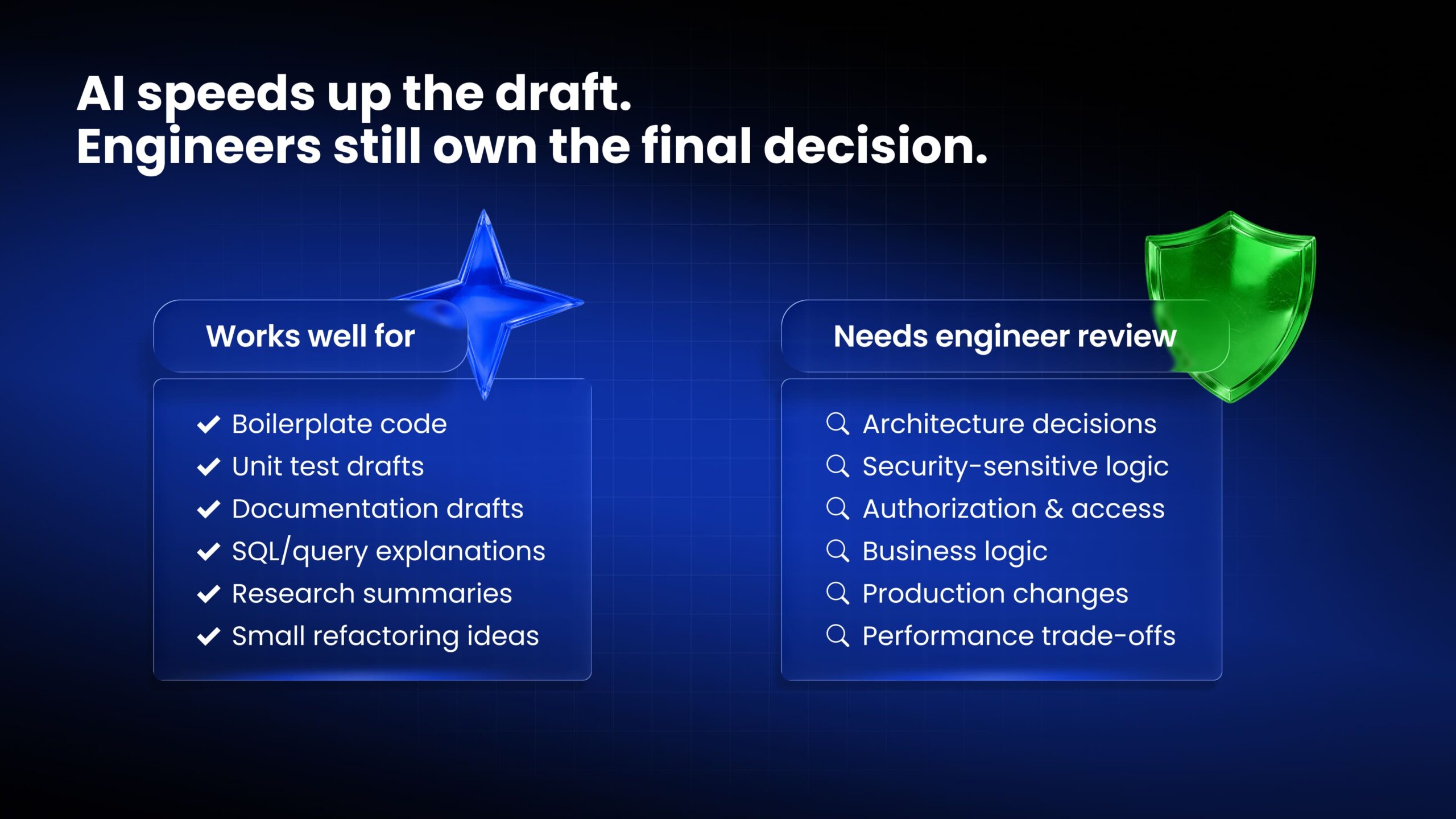 AI speeds up the draft.
Engineers still own the final decision.

Works well for

Boilerplate code
Unit test drafts
Documentation drafts
SQL/query explanations
Research summaries
Small refactoring ideas

Needs engineer review

Architecture decisions
Security-sensitive logic
Authorization & access
Business logic
Production changes
Performance trade-offs